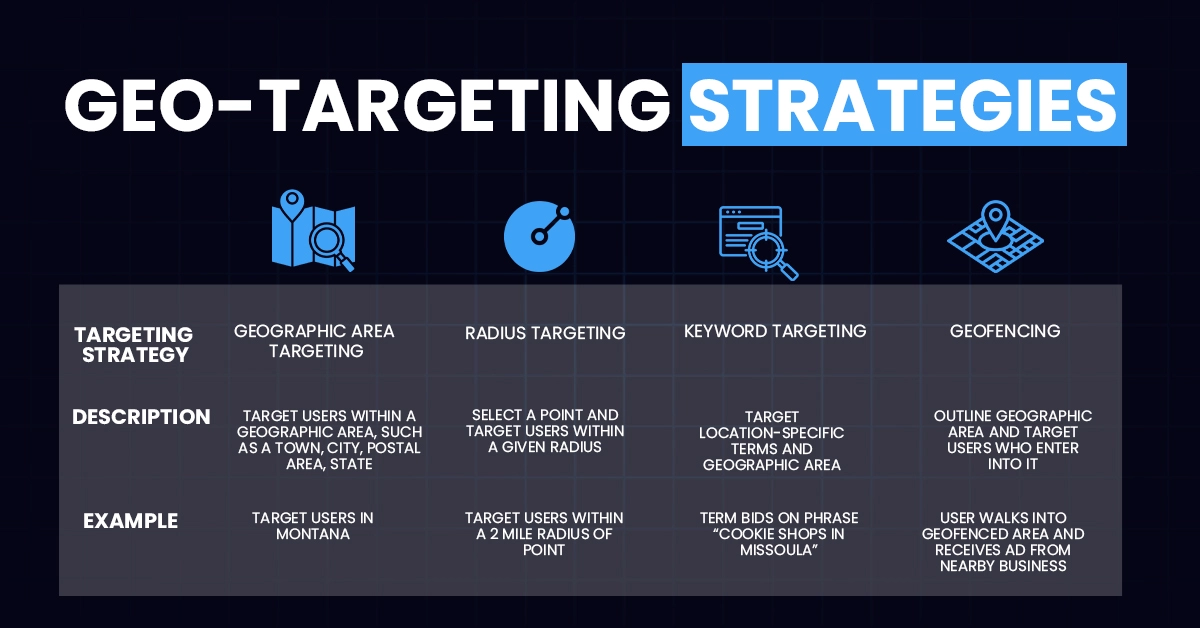 GEO-TARGETING STRATEGIES

| TARGETING STRATEGY | GEOGRAPHIC AREA TARGETING | RADIUS TARGETING | KEYWORD TARGETING | GEOFENCING |
|---|---|---|---|---|
| DESCRIPTION | TARGET USERS WITHIN A GEOGRAPHIC AREA, SUCH AS A TOWN, CITY, POSTAL AREA, STATE | SELECT A POINT AND TARGET USERS WITHIN A GIVEN RADIUS | TARGET LOCATION-SPECIFIC TERMS AND GEOGRAPHIC AREA | OUTLINE GEOGRAPHIC AREA AND TARGET USERS WHO ENTER INTO IT |
| EXAMPLE | TARGET USERS IN MONTANA | TARGET USERS WITHIN A 2 MILE RADIUS OF POINT | TERM BIDS ON PHRASE "COOKIE SHOPS IN MISSOULA" | USER WALKS INTO GEOFENCED AREA AND RECEIVES AD FROM NEARBY BUSINESS |